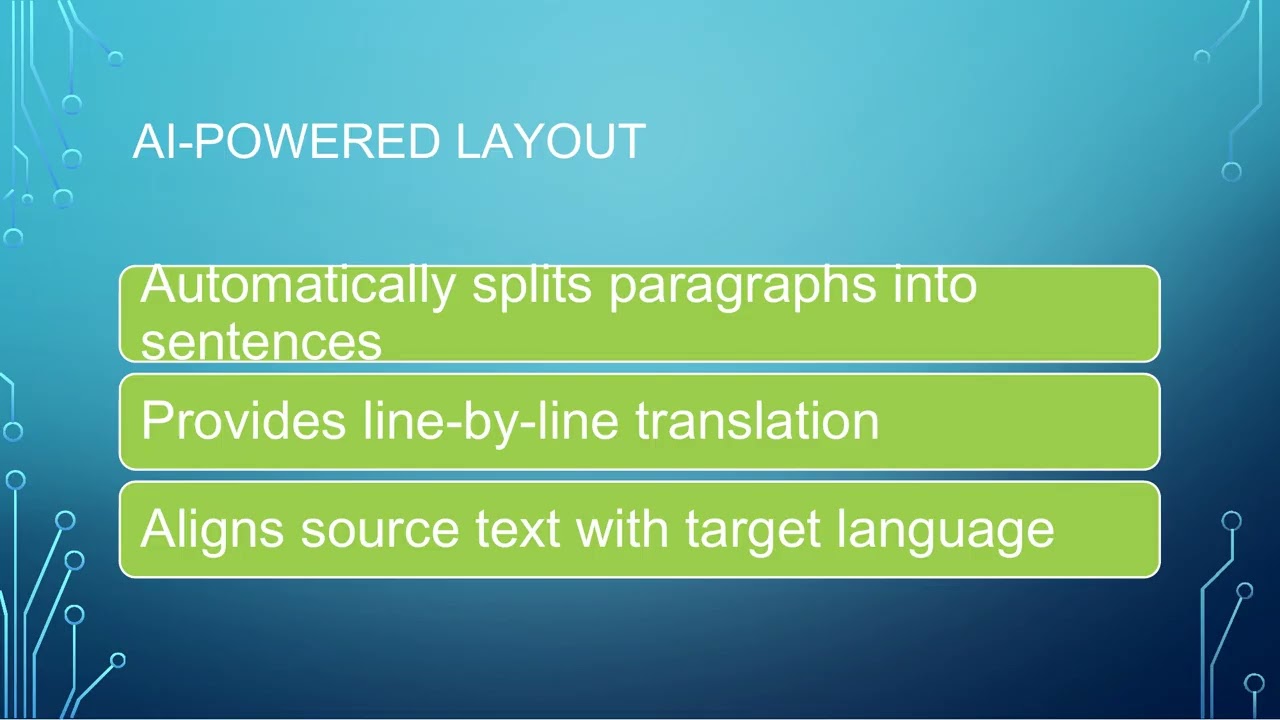 AI-POWERED LAYOUT

Automatically splits paragraphs into sentences

Provides line-by-line translation

Aligns source text with target language